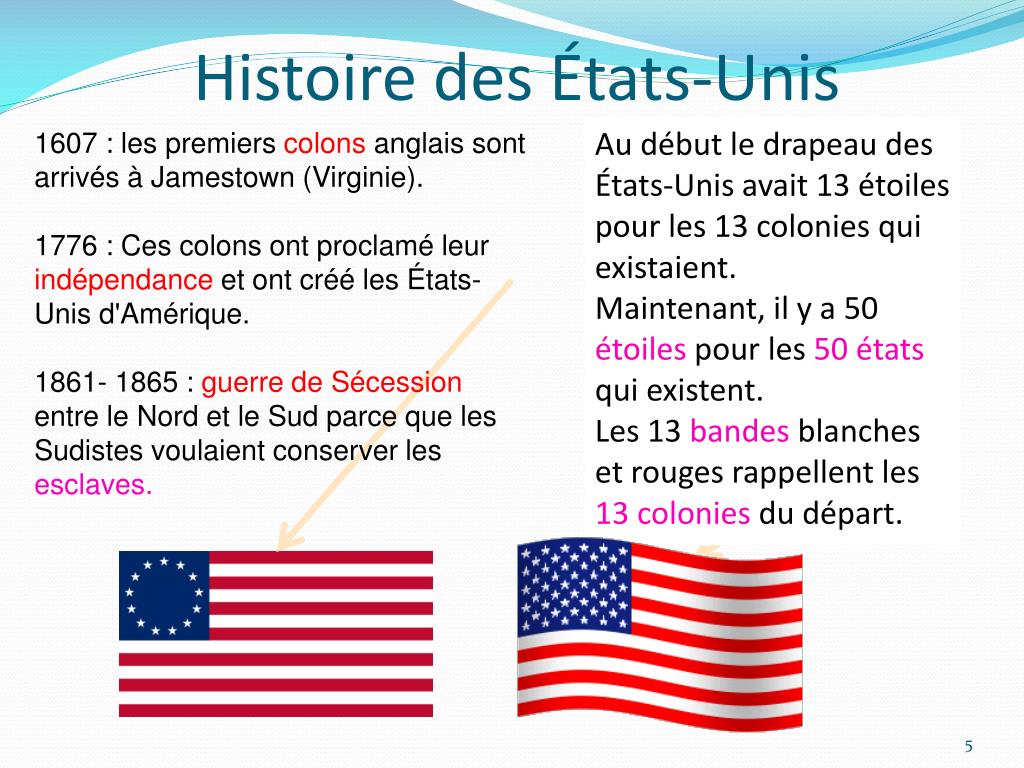 Histoire des États-Unis

1607 : les premiers colons anglais sont arrivés à Jamestown (Virginie).

1776 : Ces colons ont proclamé leur indépendance et ont créé les États-Unis d'Amérique.

1861- 1865 : guerre de Sécession entre le Nord et le Sud parce que les Sudistes voulaient conserver les esclaves.

Au début le drapeau des États-Unis avait 13 étoiles pour les 13 colonies qui existaient.
Maintenant, il y a 50 étoiles pour les 50 états qui existent.
Les 13 bandes blanches et rouges rappellent les 13 colonies du départ.

5